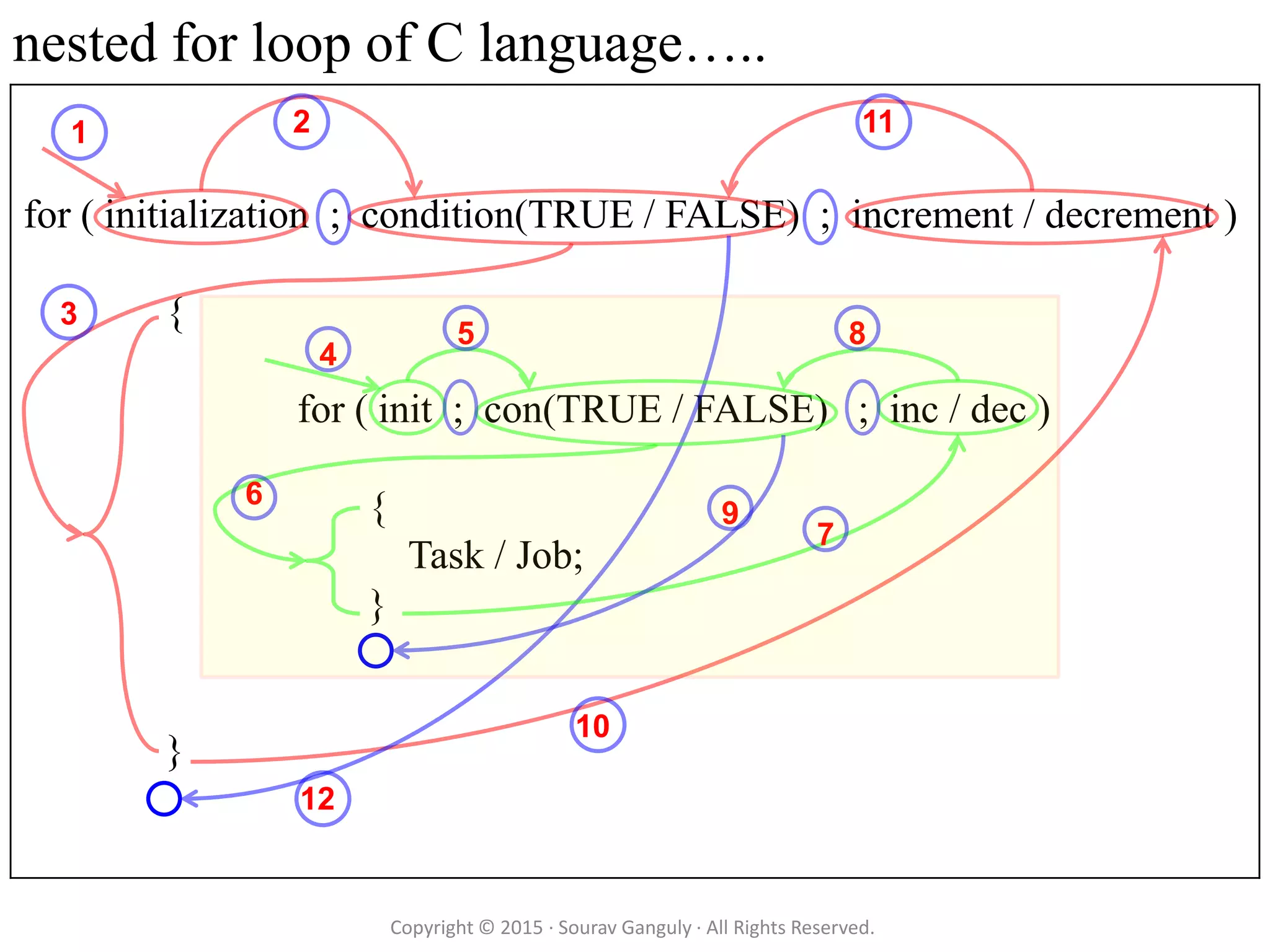 nested for loop of C language…..

1 2 11

for ( initialization ; condition(TRUE / FALSE) ; increment / decrement )

3

{

4 5 8

for ( init ; con(TRUE / FALSE) ; inc / dec )

6 9 7

{

Task / Job;

}

10

}

12

Copyright © 2015 · Sourav Ganguly · All Rights Reserved.